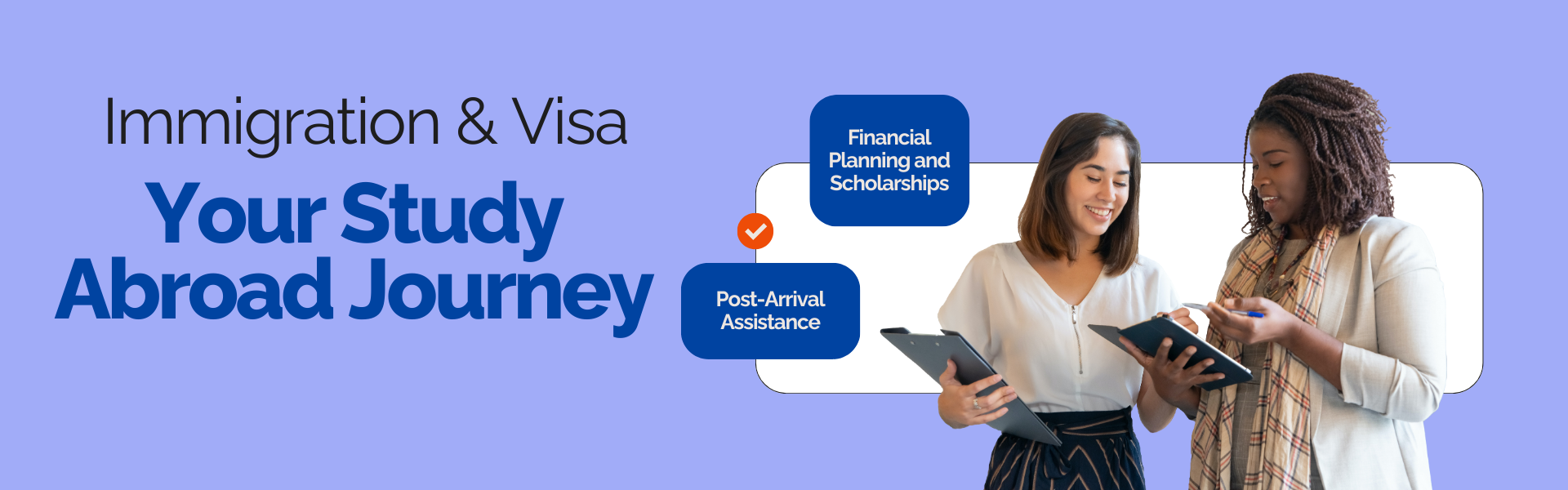 Immigration & Visa

Your Study Abroad Journey

Financial Planning and Scholarships

Post-Arrival Assistance